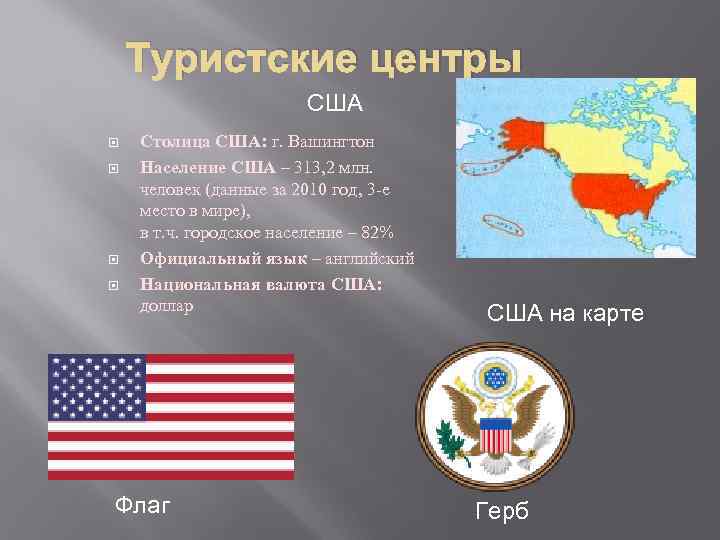 Туристские центры

США

Столица США: г. Вашингтон

Население США – 313,2 млн. человек (данные за 2010 год, 3-е место в мире), в т.ч. городское население – 82%

Официальный язык – английский

Национальная валюта США: доллар

США на карте

Флаг

Герб